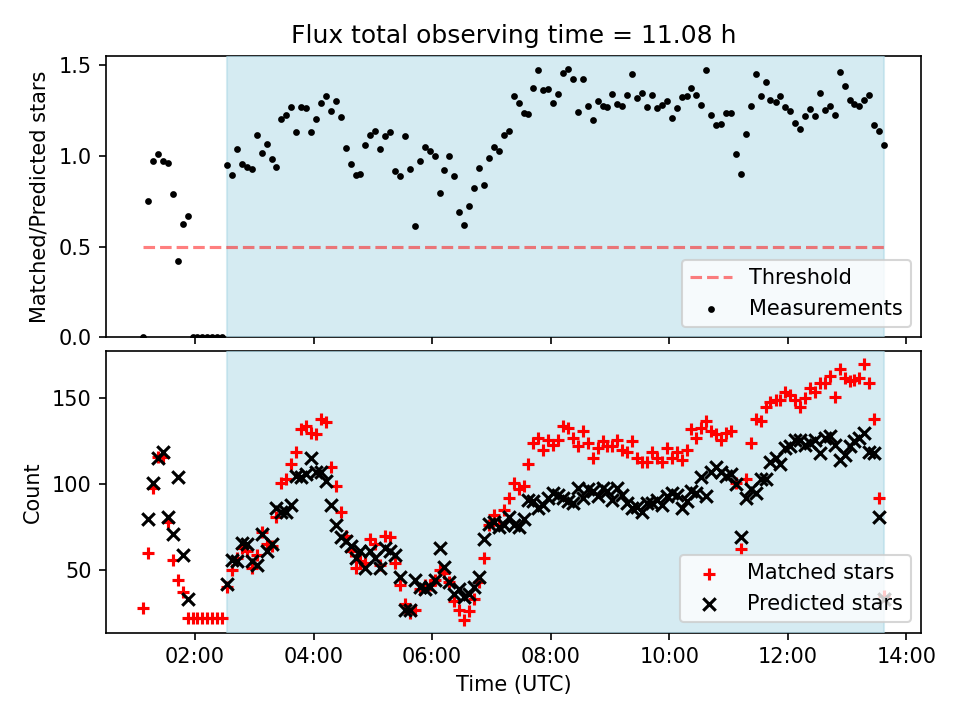 Flux total observing time = 11.08 h

Matched/Predicted stars

1.5
1.0
0.5
0.0

Threshold
Measurements

Count

150
100
50

Matched stars
Predicted stars

02:00
04:00
06:00
08:00
10:00
12:00
14:00

Time (UTC)